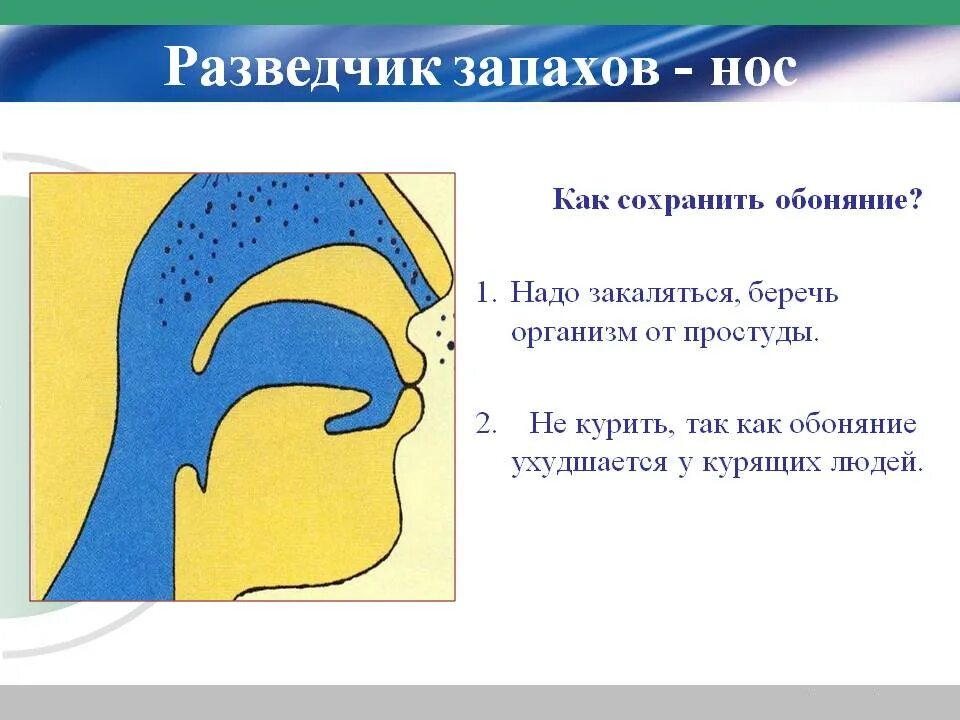 Разведчик запахов - нос

Как сохранить обоняние?

1. Надо закаляться, беречь организм от простуды.

2. Не курить, так как обоняние ухудшается у курящих людей.